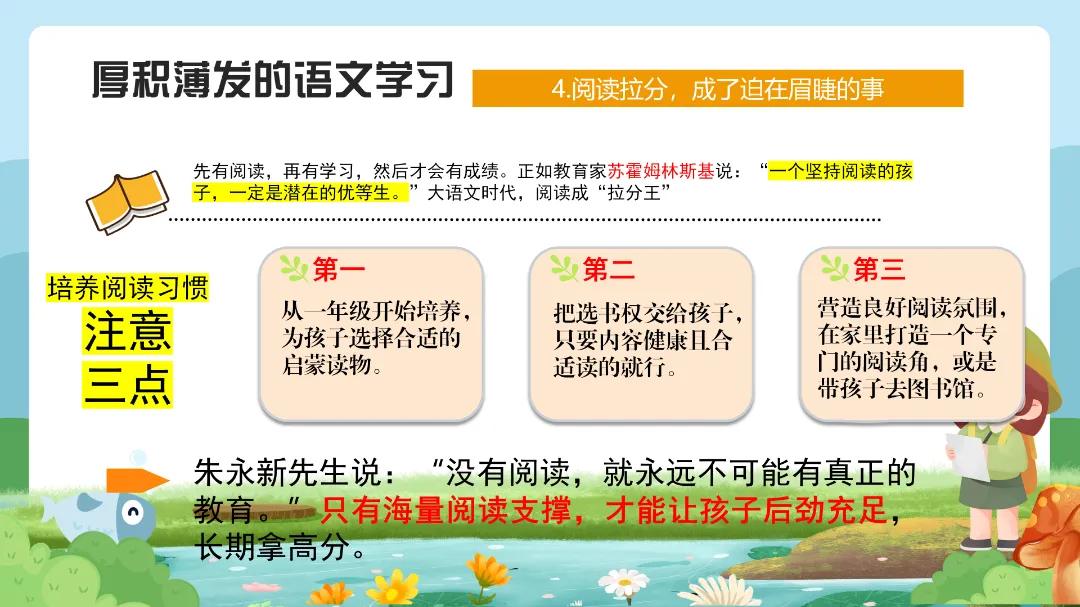 厚积薄发的语文学习

4.阅读拉分，成了迫在眉睫的事

先有阅读，再有学习，然后才会有成绩。正如教育家苏霍姆林斯基说：“一个坚持阅读的孩子，一定是潜在的优等生。”大语文时代，阅读成“拉分王”

培养阅读习惯
注意
三点

第一
从一年级开始培养，为孩子选择合适的启蒙读物。

第二
把选书权交给孩子，只要内容健康且合适读的就行。

第三
营造良好阅读氛围，在家里打造一个专门的阅读角，或是带孩子去图书馆。

朱永新先生说：“没有阅读，就永远不可能有真正的教育。”只有海量阅读支撑，才能让孩子后劲充足，长期拿高分。